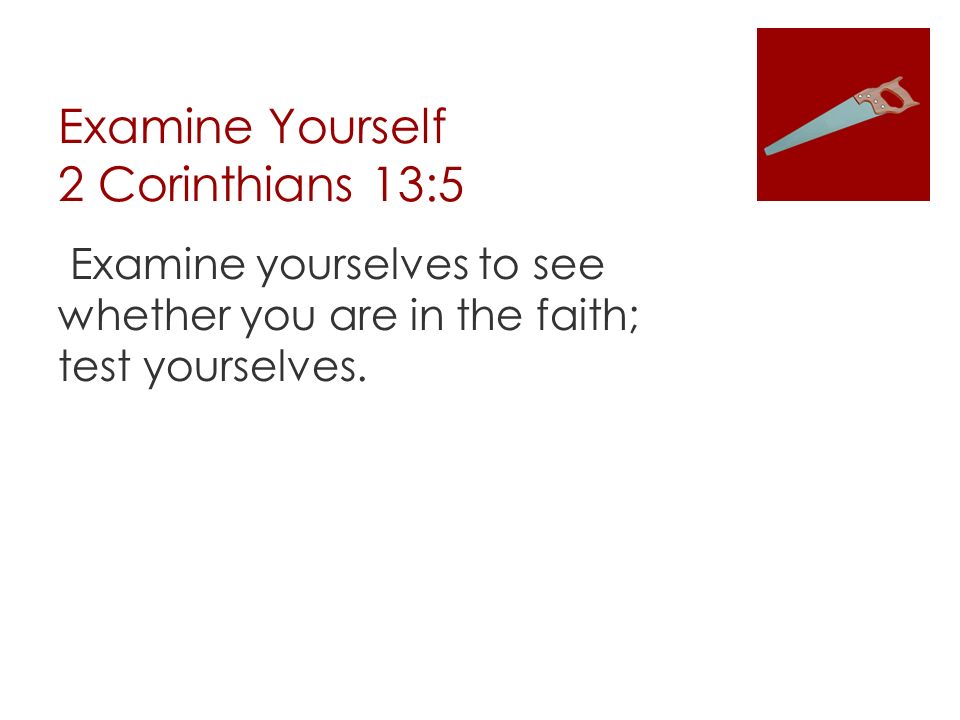 Examine Yourself
2 Corinthians 13:5

Examine yourselves to see whether you are in the faith; test yourselves.